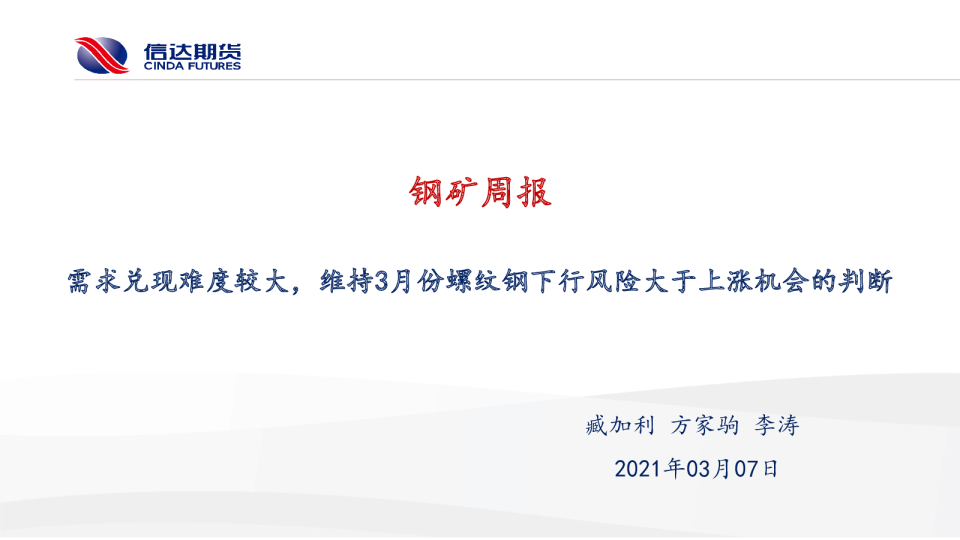 信达期货
CINDA FUTURES

钢矿周报

需求兑现难度较大，维持3月份螺纹钢下行风险大于上涨机会的判断

臧加利 方家驹 李涛

2021年03月07日